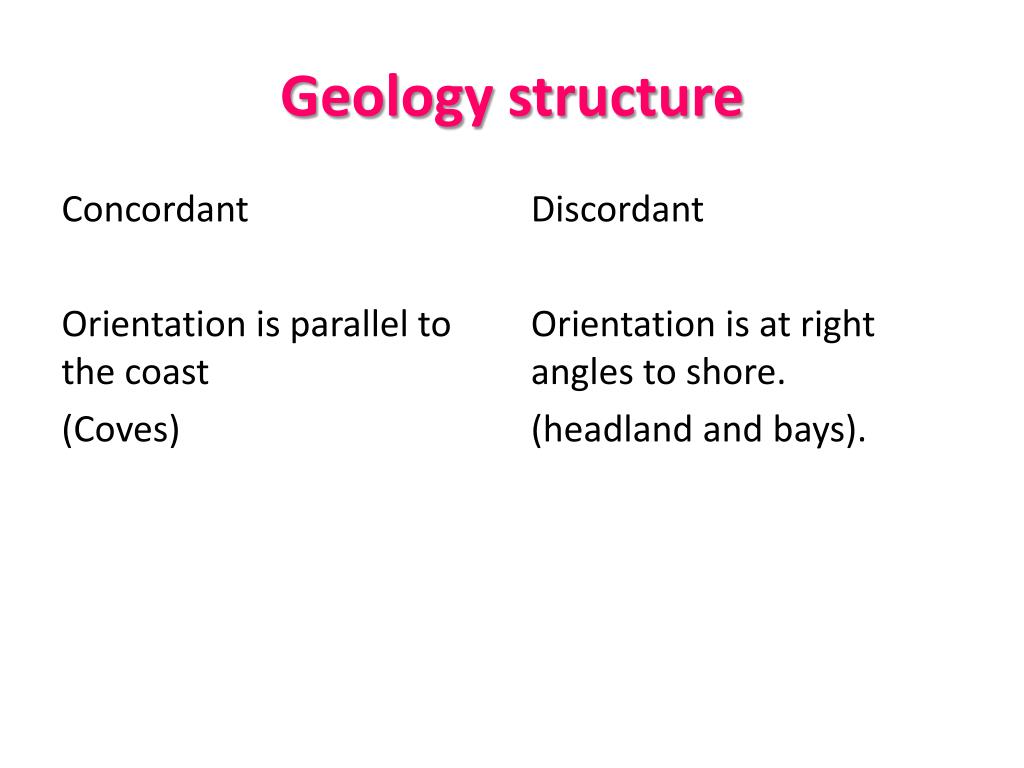 Geology structure

Concordant

Orientation is parallel to the coast

(Coves)

Discordant

Orientation is at right angles to shore.

(headland and bays).